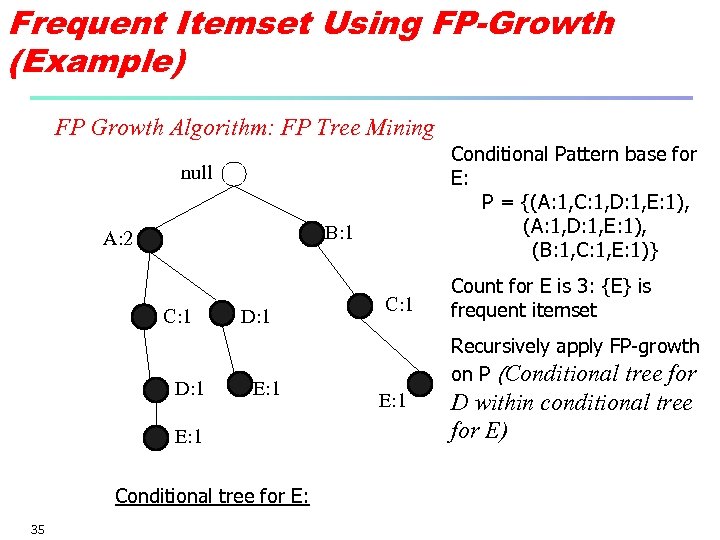 Frequent Itemset Using FP-Growth (Example)

FP Growth Algorithm: FP Tree Mining

null

A:2

B:1

C:1

D:1

C:1

D:1

E:1

E:1

E:1

Conditional tree for E:

Conditional Pattern base for E:
P = {(A:1,C:1,D:1,E:1),
(A:1,D:1,E:1),
(B:1,C:1,E:1)}

Count for E is 3: {E} is frequent itemset

Recursively apply FP-growth on P (Conditional tree for D within conditional tree for E)

35